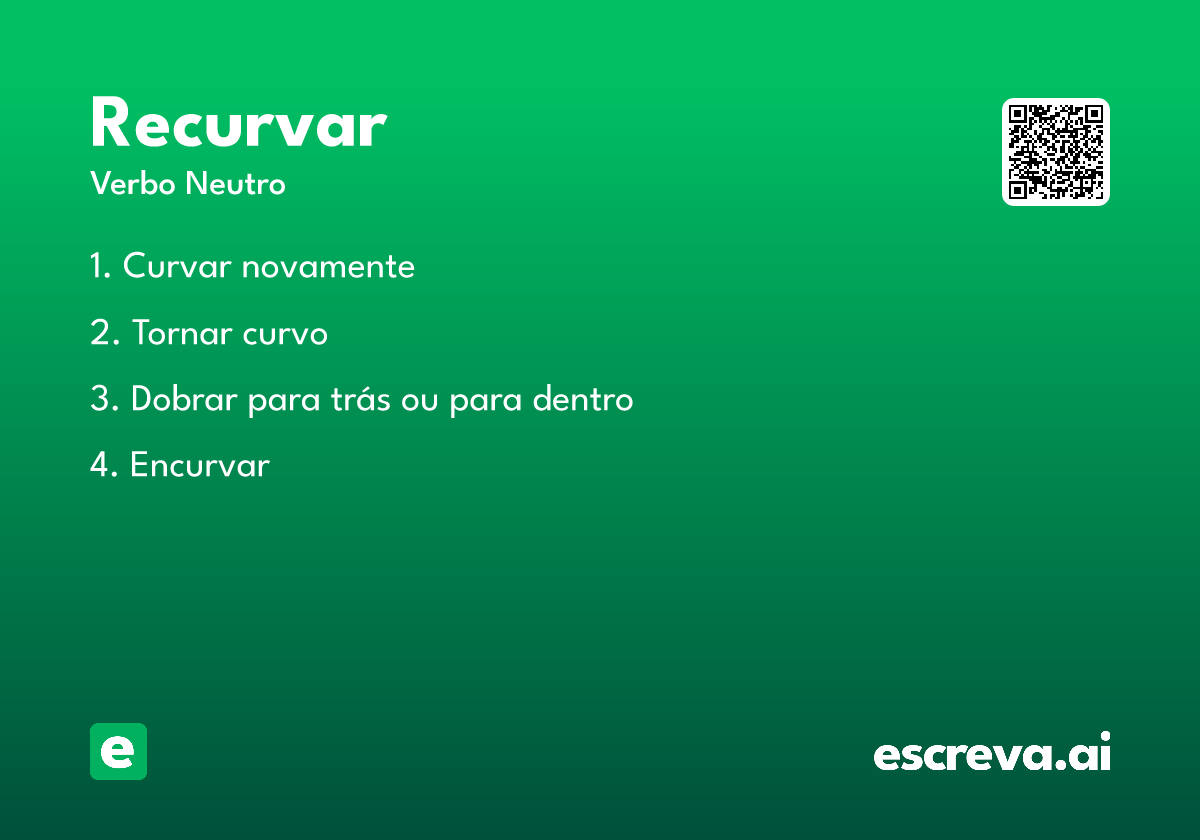 Recurvar
Verbo Neutro

1. Curvar novamente

2. Tornar curvo

3. Dobrar para trás ou para dentro

4. Encurvar

e

escreva.ai